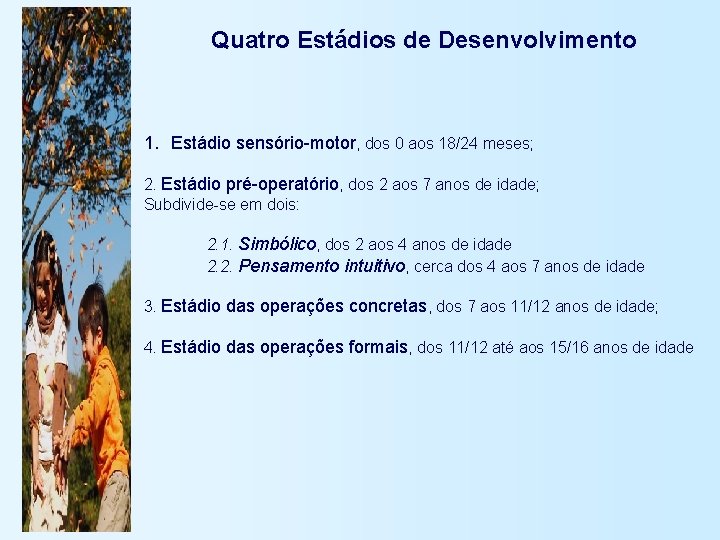 Quatro Estádios de Desenvolvimento

1. Estádio sensório-motor, dos 0 aos 18/24 meses;

2. Estádio pré-operatório, dos 2 aos 7 anos de idade;
Subdivide-se em dois:

2.1. Simbólico, dos 2 aos 4 anos de idade
2.2. Pensamento intuitivo, cerca dos 4 aos 7 anos de idade

3. Estádio das operações concretas, dos 7 aos 11/12 anos de idade;

4. Estádio das operações formais, dos 11/12 até aos 15/16 anos de idade